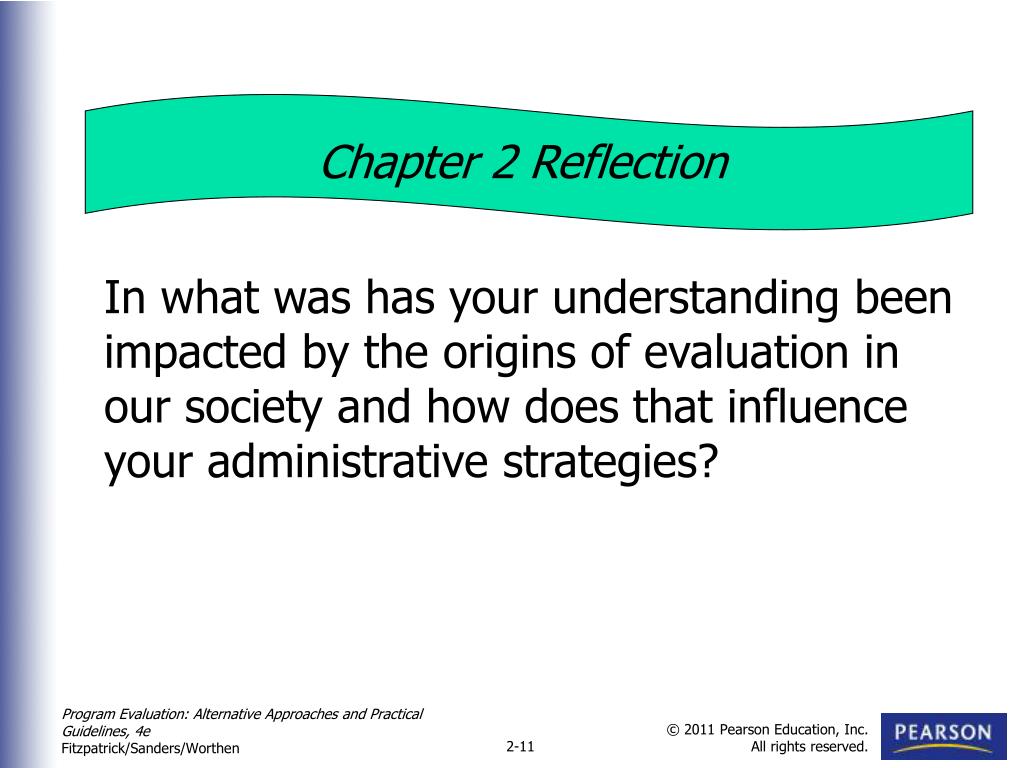 Chapter 2 Reflection

In what was has your understanding been impacted by the origins of evaluation in our society and how does that influence your administrative strategies?

Program Evaluation: Alternative Approaches and Practical Guidelines, 4e
Fitzpatrick/Sanders/Worthen

2-11

© 2011 Pearson Education, Inc. All rights reserved.

PEARSON